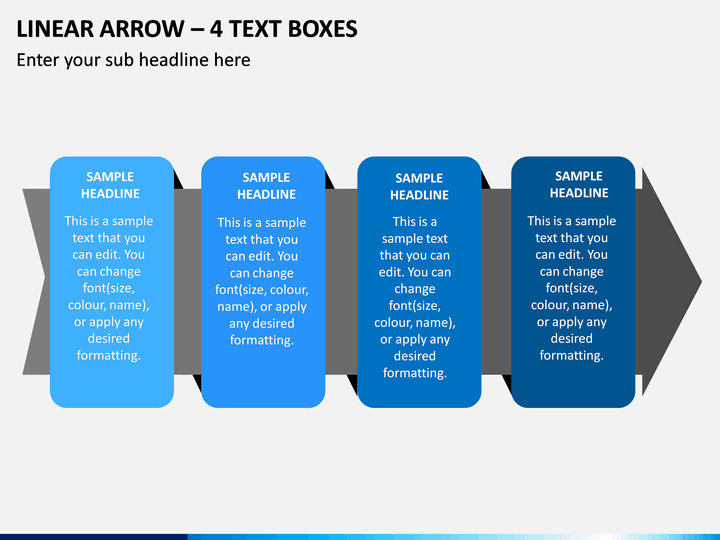 LINEAR ARROW – 4 TEXT BOXES

Enter your sub headline here

SAMPLE HEADLINE

This is a sample text that you can edit. You can change font(size, colour, name), or apply any desired formatting.

SAMPLE HEADLINE

This is a sample text that you can edit. You can change font(size, colour, name), or apply any desired formatting.

SAMPLE HEADLINE

This is a sample text that you can edit. You can change font(size, colour, name), or apply any desired formatting.

SAMPLE HEADLINE

This is a sample text that you can edit. You can change font(size, colour, name), or apply any desired formatting.